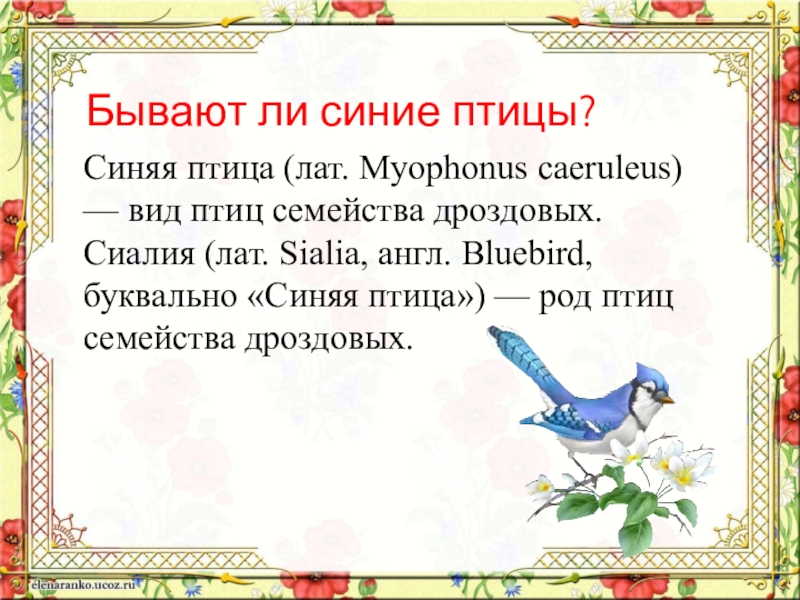 Бывают ли синие птицы?

Синяя птица (лат. Myophonus caeruleus) — вид птиц семейства дроздовых. Сиалия (лат. Sialia, англ. Bluebird, буквально «Синяя птица») — род птиц семейства дроздовых.

elenaranko.ucoz.ru